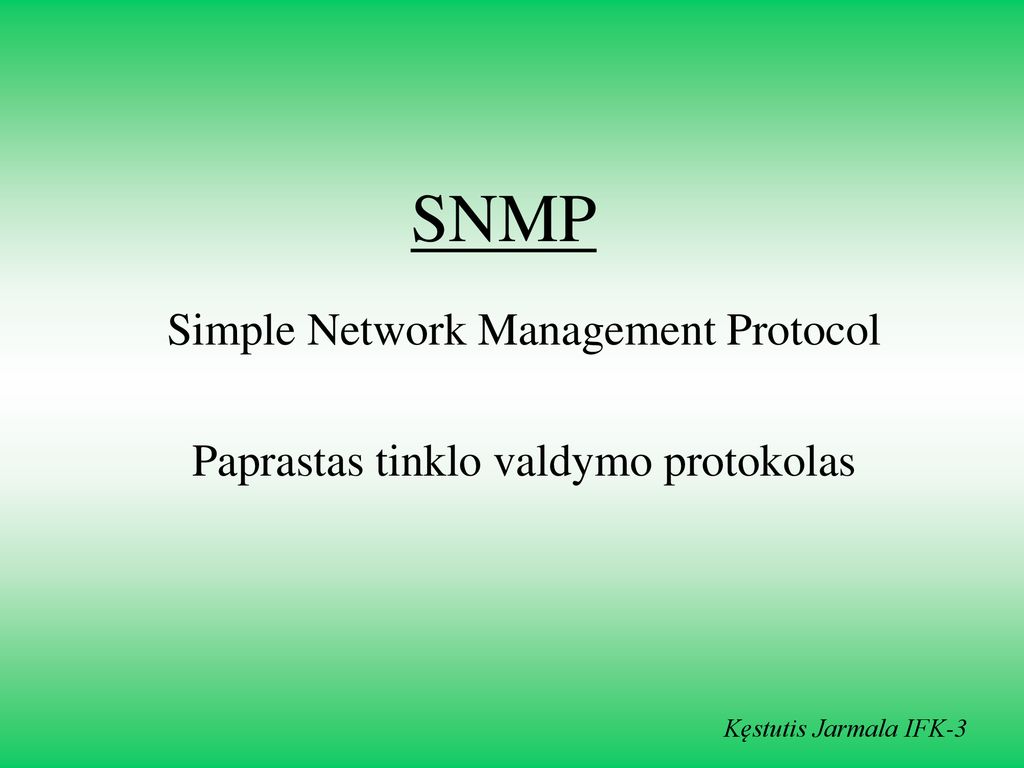 SNMP

Simple Network Management Protocol

Paprastas tinklo valdymo protokolas

Kęstutis Jarmala IFK-3